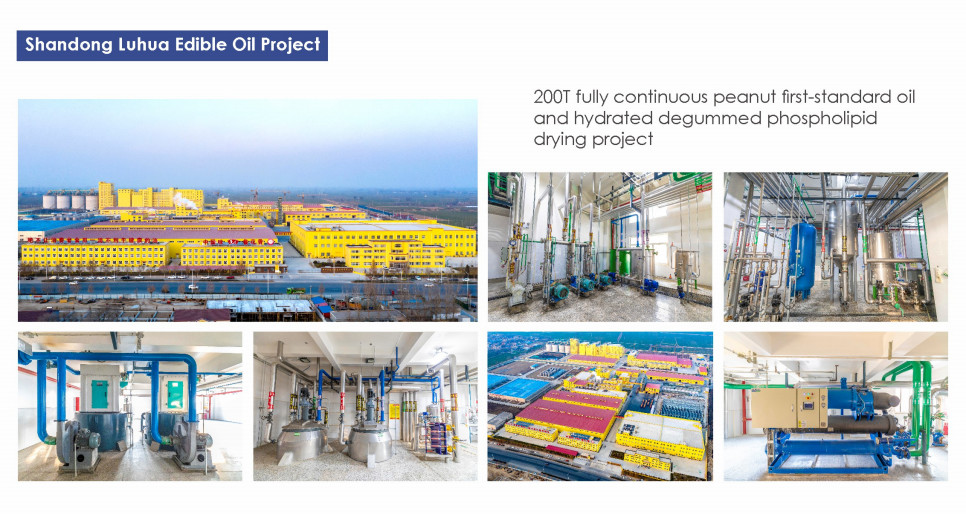 Shandong Luhua Edible Oil Project

200T fully continuous peanut first-standard oil and hydrated degummed phospholipid drying project